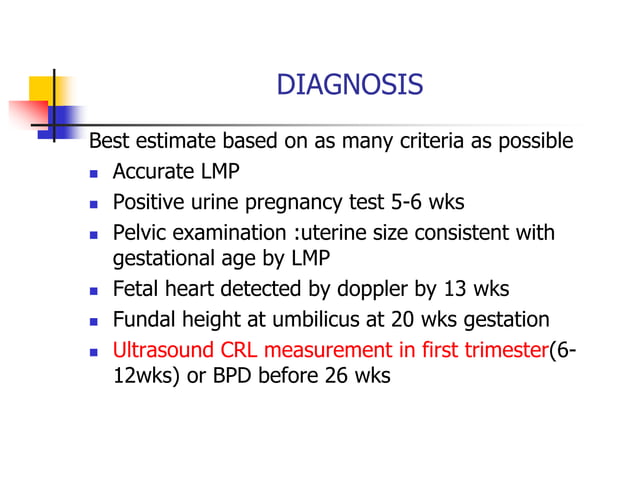 DIAGNOSIS

Best estimate based on as many criteria as possible

- Accurate LMP
- Positive urine pregnancy test 5-6 wks
- Pelvic examination :uterine size consistent with gestational age by LMP
- Fetal heart detected by doppler by 13 wks
- Fundal height at umbilicus at 20 wks gestation
- Ultrasound CRL measurement in first trimester(6-12wks) or BPD before 26 wks